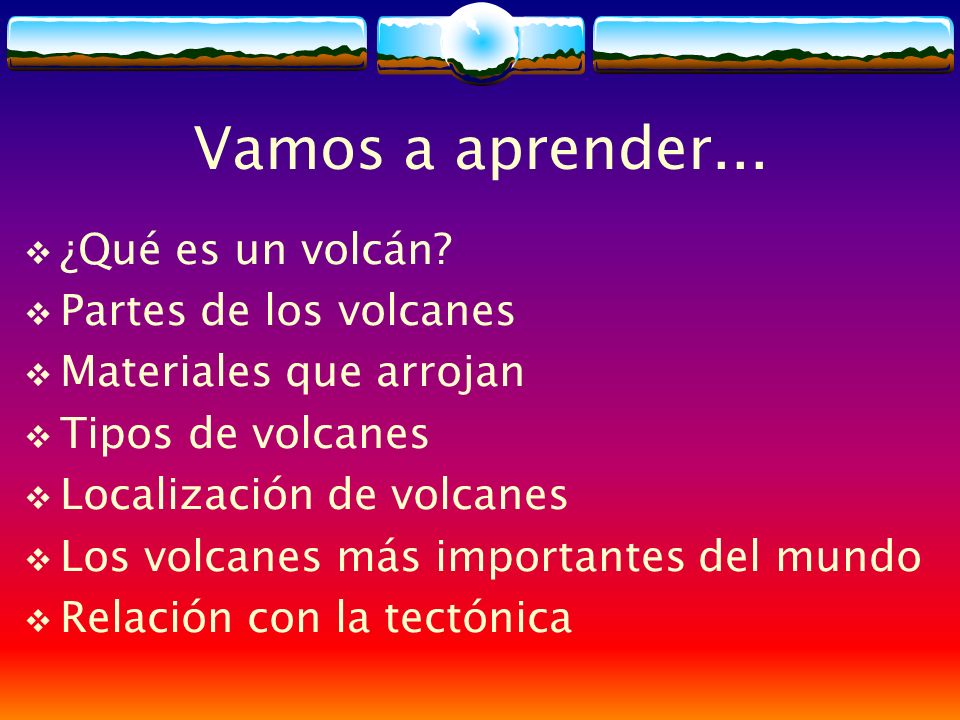 Vamos a aprender...

❖ ¿Qué es un volcán?
❖ Partes de los volcanes
❖ Materiales que arrojan
❖ Tipos de volcanes
❖ Localización de volcanes
❖ Los volcanes más importantes del mundo
❖ Relación con la tectónica